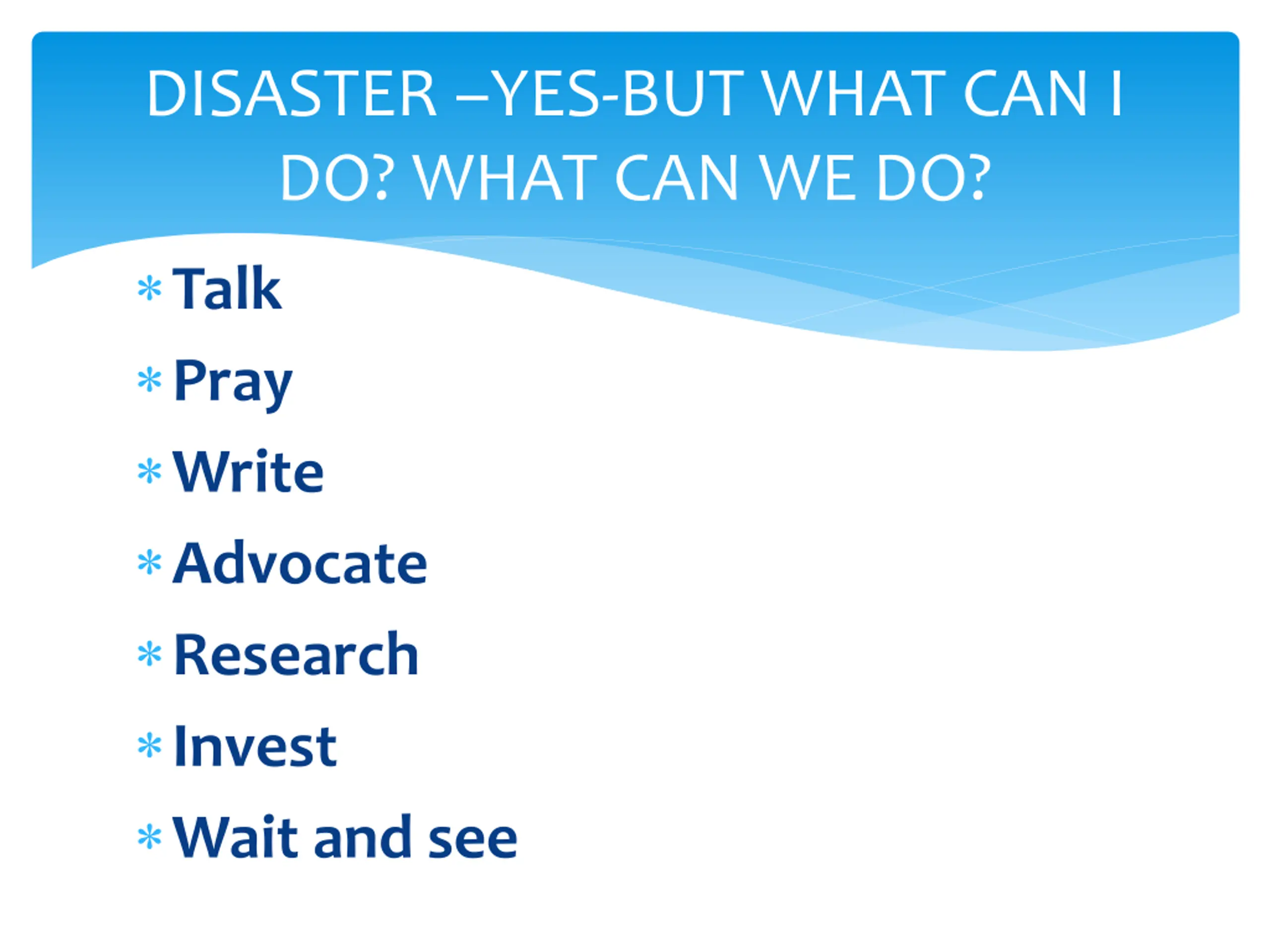 DISASTER –YES-BUT WHAT CAN I DO? WHAT CAN WE DO?

* Talk
* Pray
* Write
* Advocate
* Research
* Invest
* Wait and see